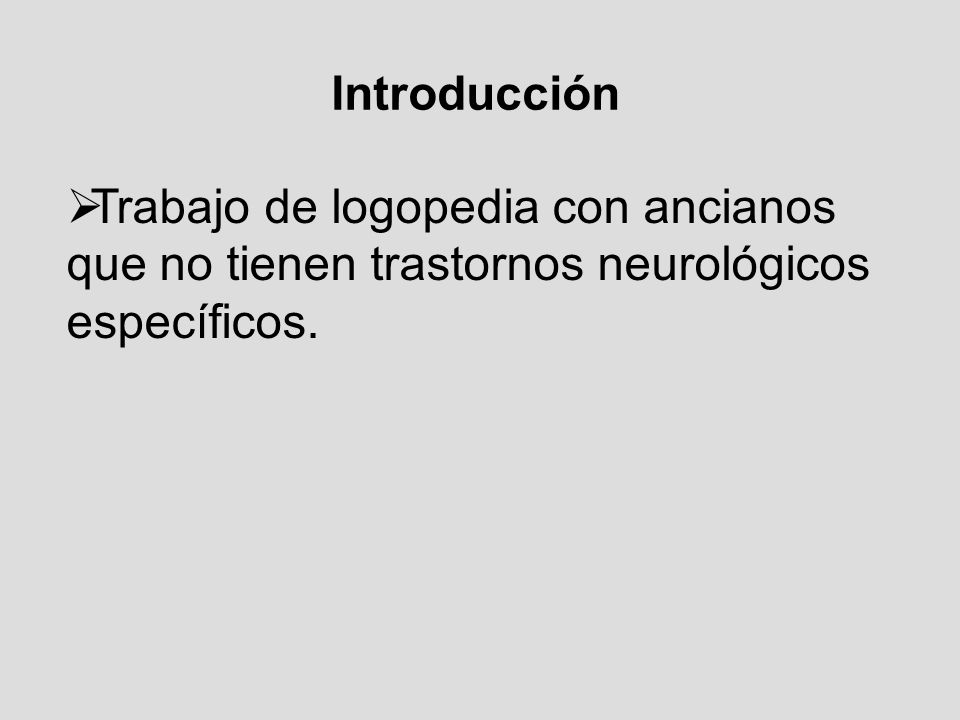 Introducción

➢Trabajo de logopedia con ancianos que no tienen trastornos neurológicos específicos.